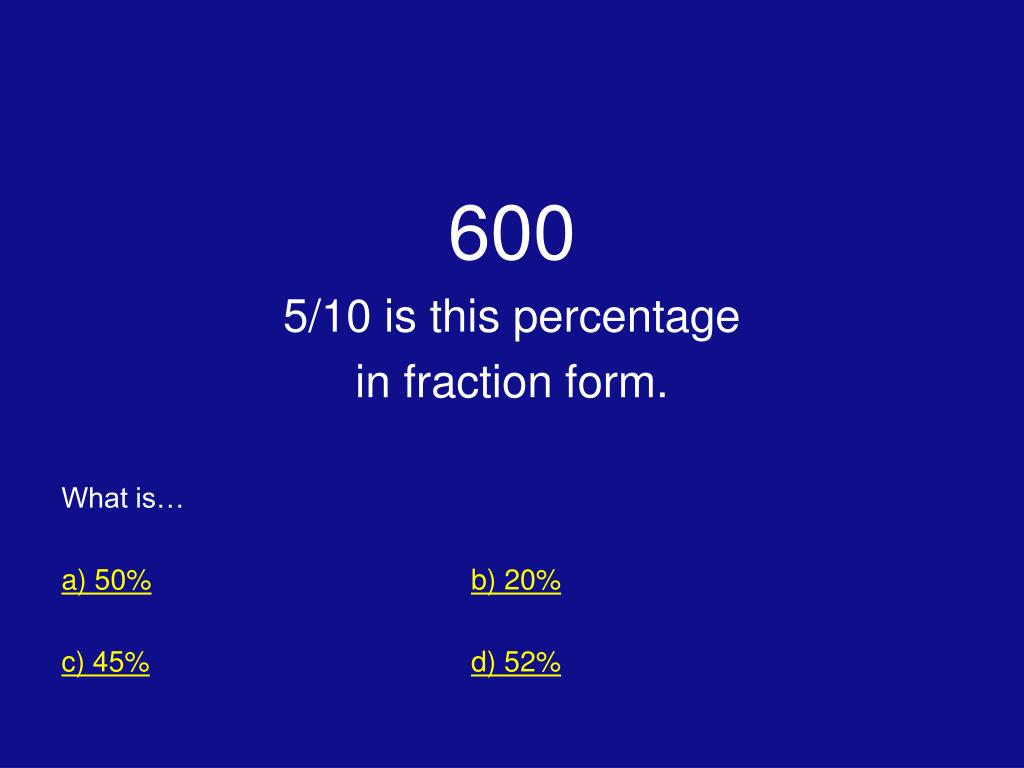 600

5/10 is this percentage in fraction form.

What is…

a) 50%

b) 20%

c) 45%

d) 52%